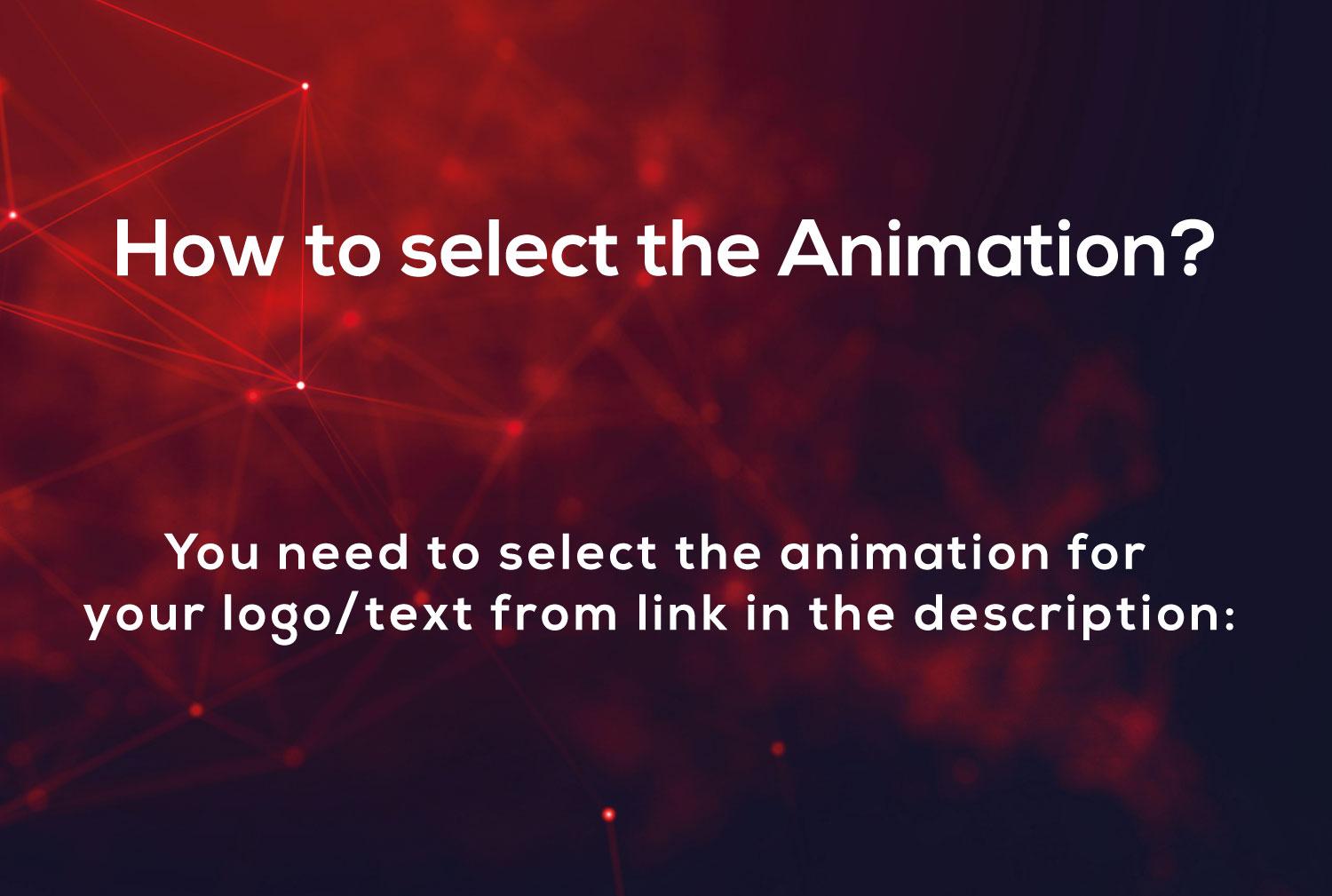 How to select the Animation?

You need to select the animation for your logo/text from link in the description: